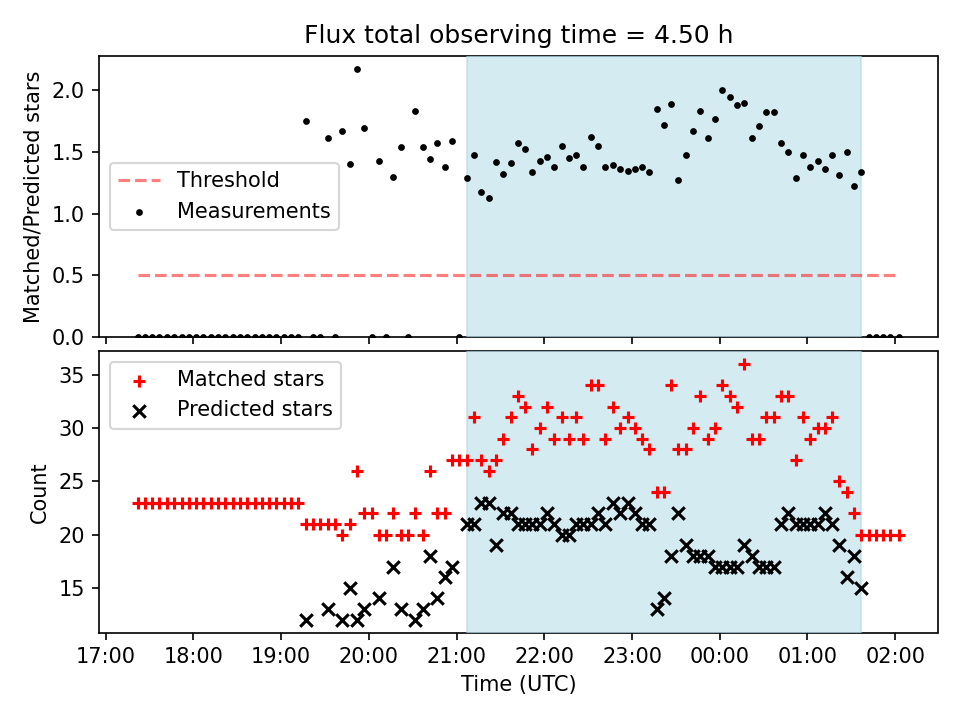 Flux total observing time = 4.50 h

Matched/Predicted stars

2.0
1.5
1.0
0.5
0.0

Threshold
Measurements

Count

35
30
25
20
15

Matched stars
Predicted stars

17:00 18:00 19:00 20:00 21:00 22:00 23:00 00:00 01:00 02:00

Time (UTC)